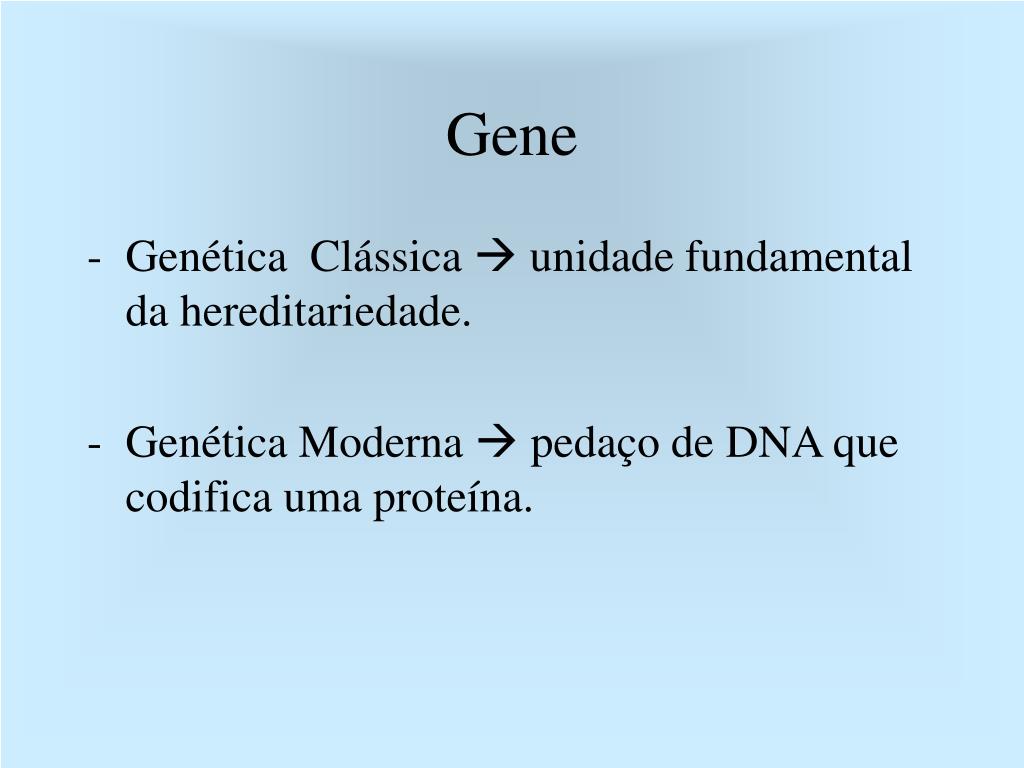 Gene

- Genética Clássica → unidade fundamental da hereditariedade.

- Genética Moderna → pedaço de DNA que codifica uma proteína.